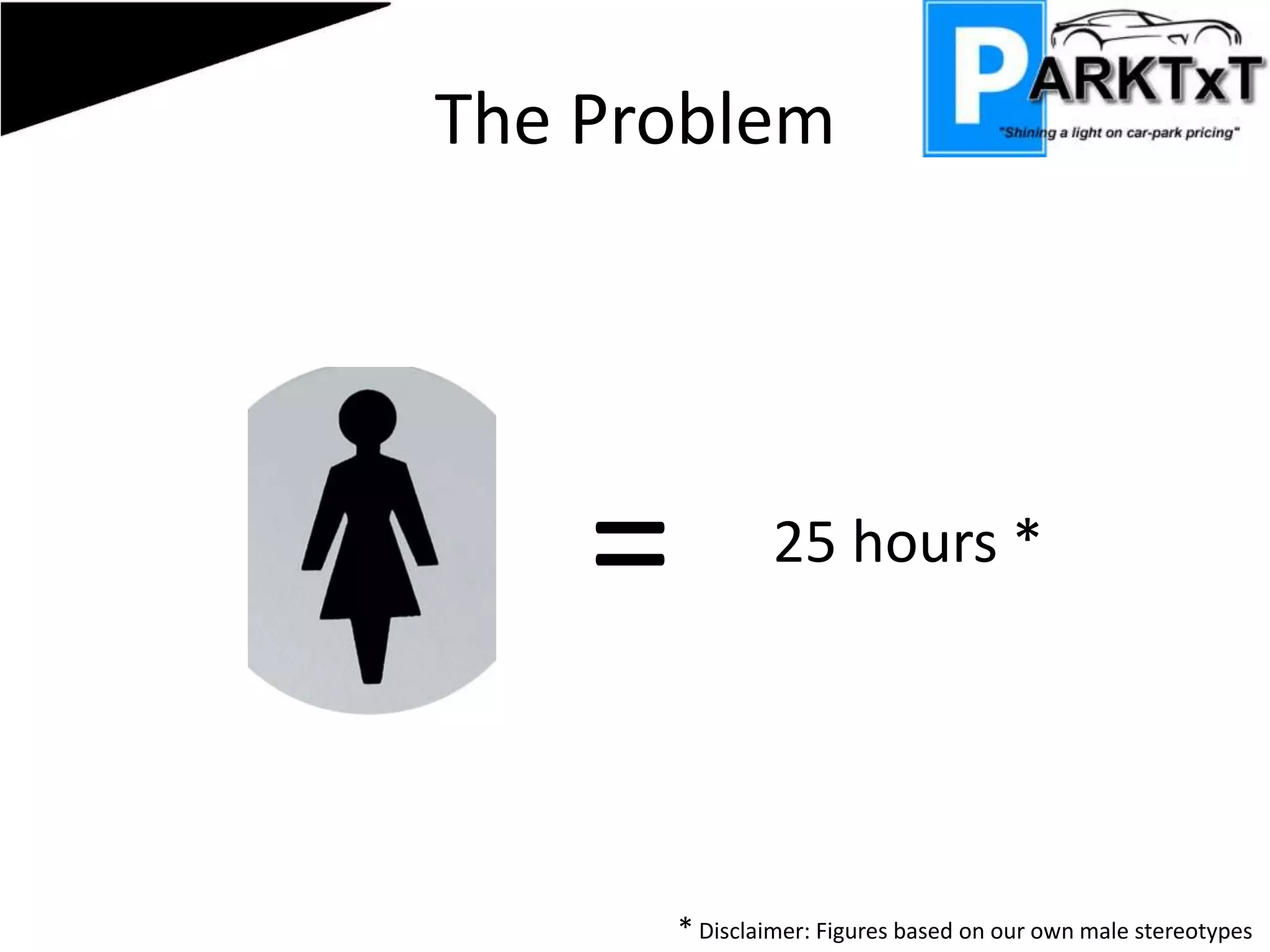 The Problem

PARKTxT
"Shining a light on car-park pricing"

= 25 hours *

* Disclaimer: Figures based on our own male stereotypes